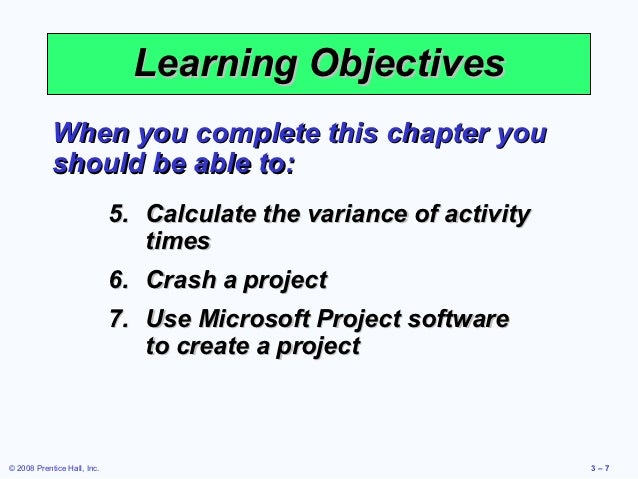 Learning Objectives

When you complete this chapter you should be able to:

5. Calculate the variance of activity times

6. Crash a project

7. Use Microsoft Project software to create a project

© 2008 Prentice Hall, Inc.

3 – 7